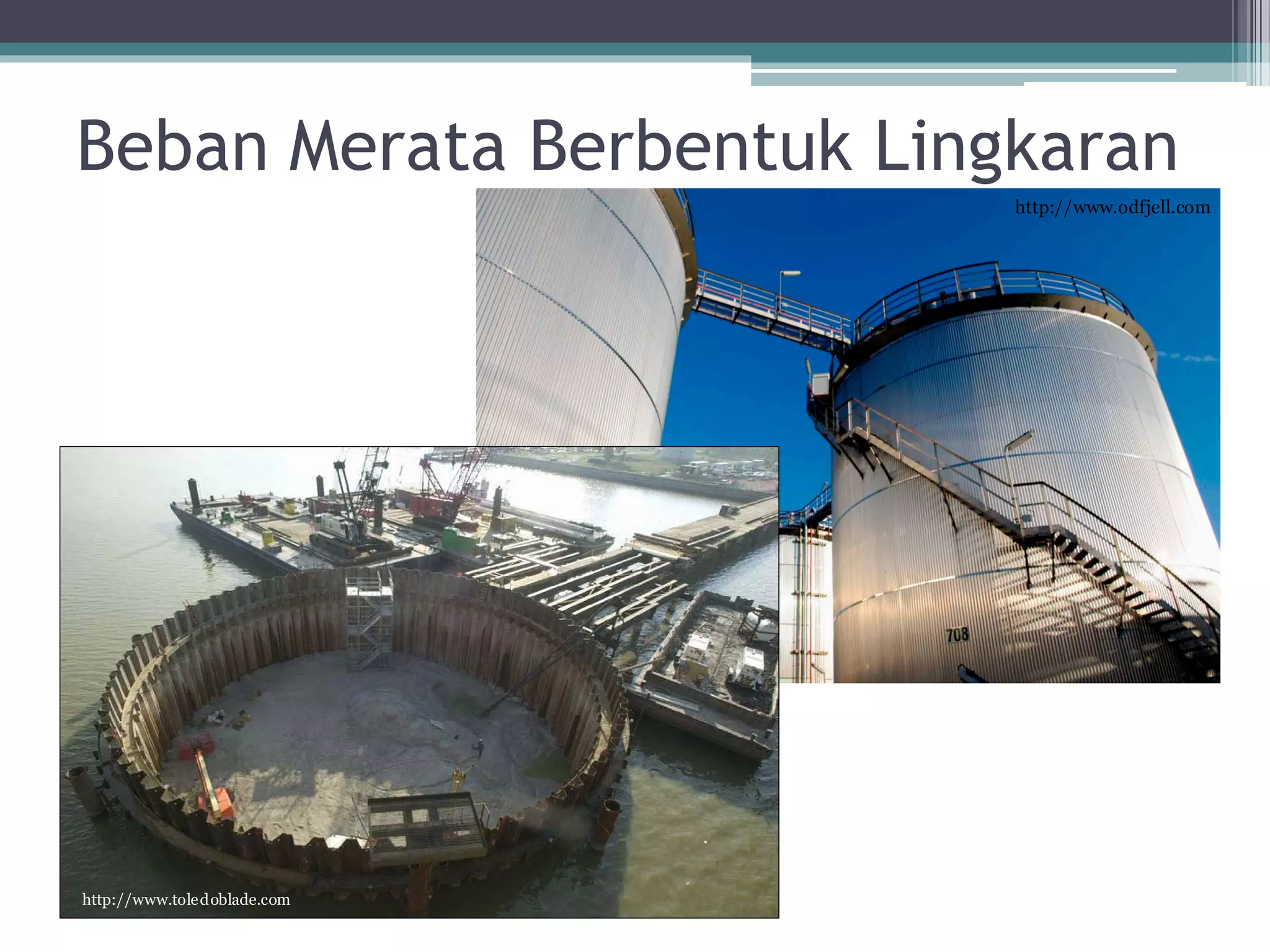 Beban Merata Berbentuk Lingkaran

http://www.odfjell.com

708

http://www.toledoblade.com